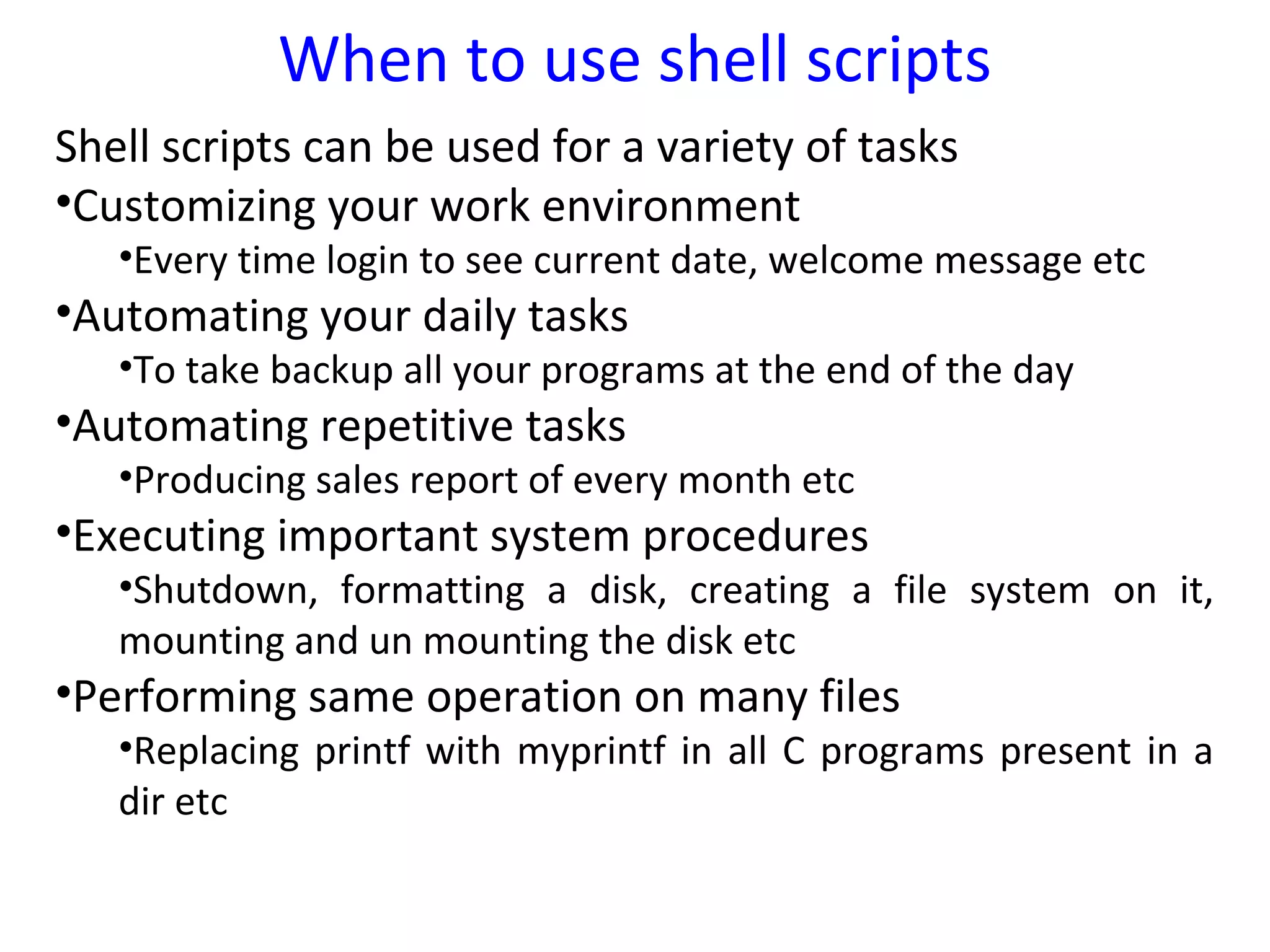 When to use shell scripts

Shell scripts can be used for a variety of tasks

•Customizing your work environment

•Every time login to see current date, welcome message etc

•Automating your daily tasks

•To take backup all your programs at the end of the day

•Automating repetitive tasks

•Producing sales report of every month etc

•Executing important system procedures

•Shutdown, formatting a disk, creating a file system on it, mounting and un mounting the disk etc

•Performing same operation on many files

•Replacing printf with myprintf in all C programs present in a dir etc